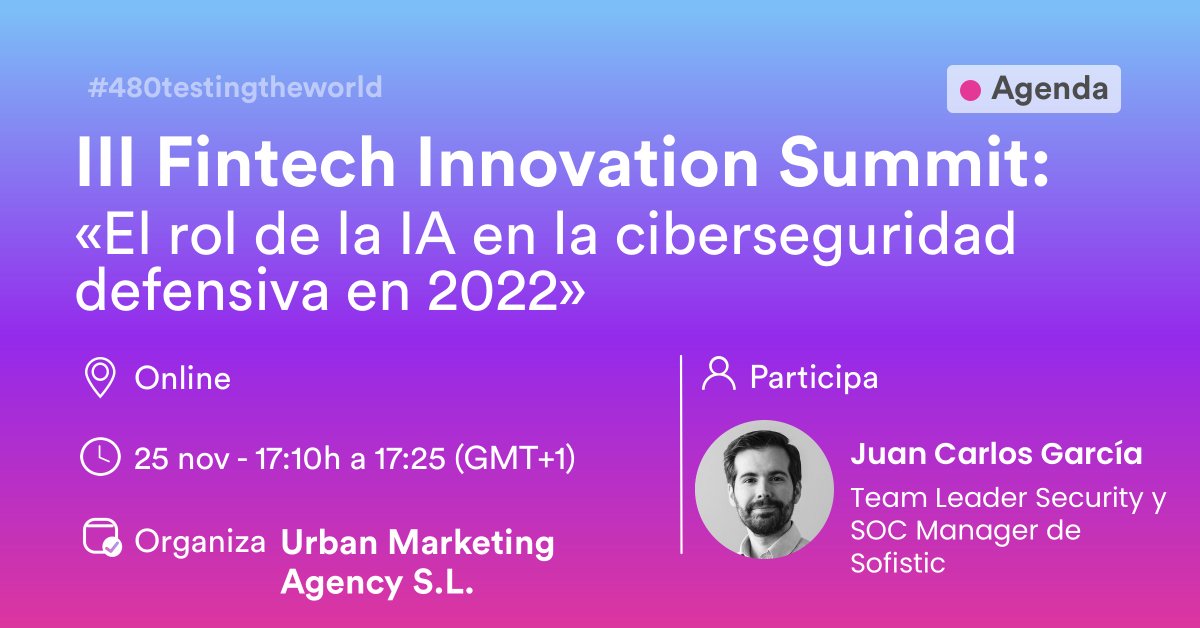 #480testingtheworld

Agenda

III Fintech Innovation Summit:
«El rol de la IA en la ciberseguridad defensiva en 2022»

Online

25 nov - 17:10h a 17:25 (GMT+1)

Organiza Urban Marketing Agency S.L.

Participa

Juan Carlos García
Team Leader Security y SOC Manager de Sofistic